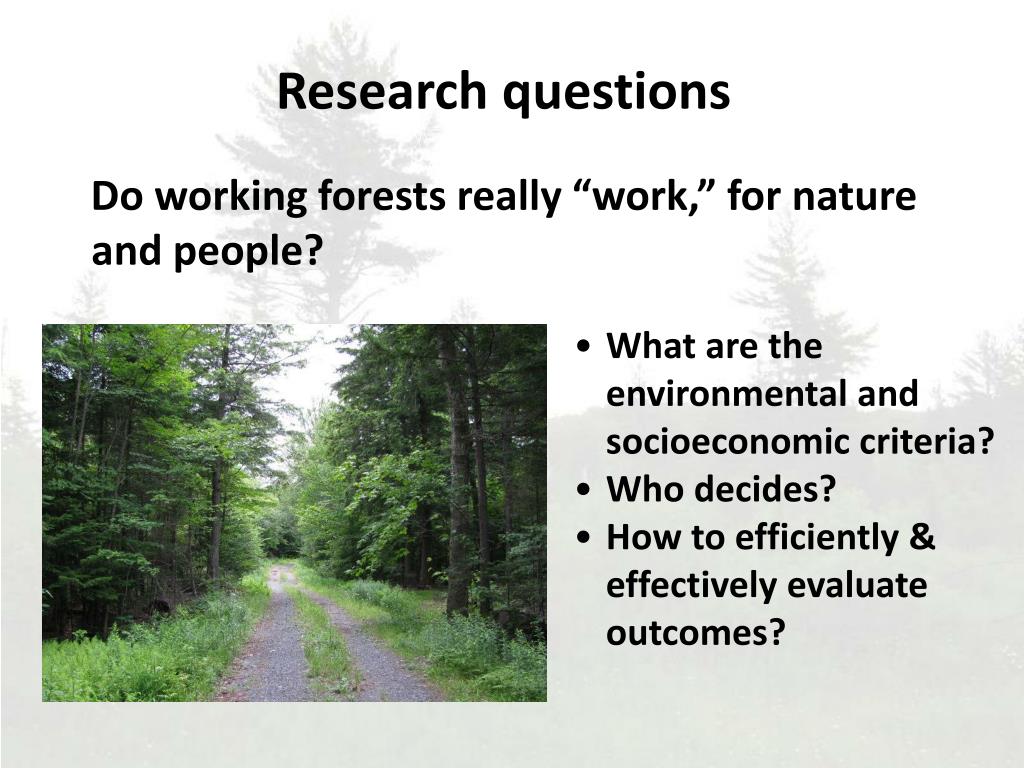 Research questions

Do working forests really “work,” for nature and people?

• What are the environmental and socioeconomic criteria?
• Who decides?
• How to efficiently & effectively evaluate outcomes?